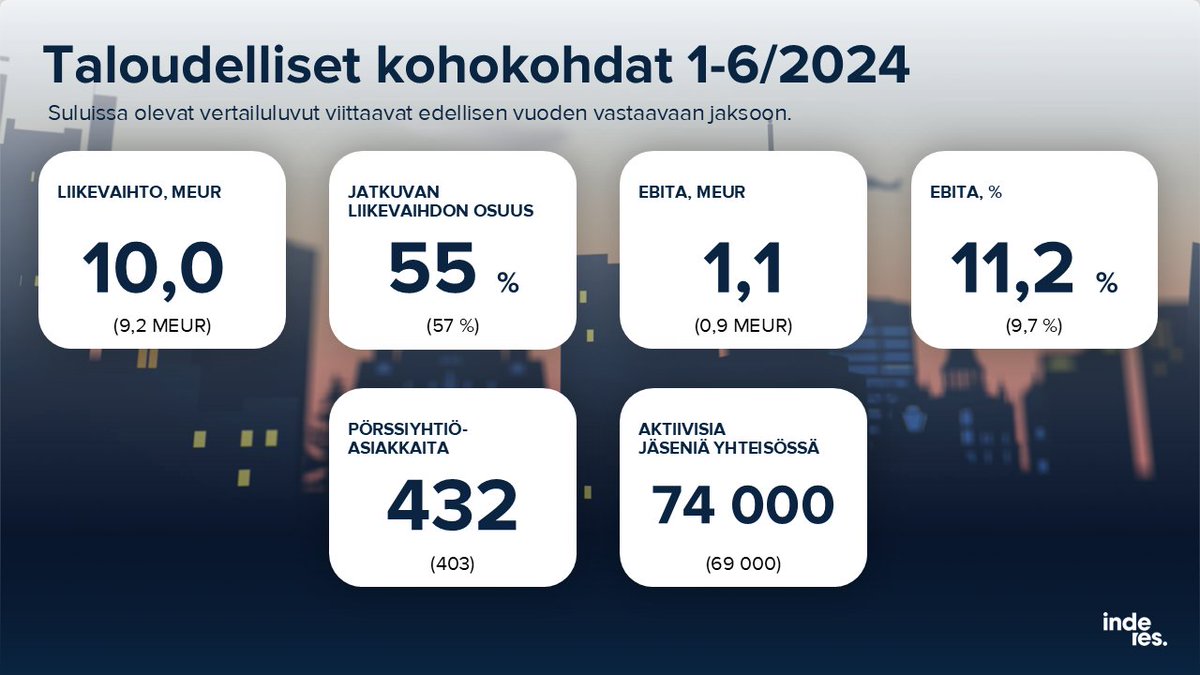 Taloudelliset kohokohdat 1-6/2024

Suluissa olevat vertailuluvut viittaavat edellisen vuoden vastaavaan jaksoon.

LIIKEVAIHTO, MEUR
10,0
(9,2 MEUR)

JATKUVAN LIIKEVAIHDON OSUUS
55 %
(57 %)

EBITA, MEUR
1,1
(0,9 MEUR)

EBITA, %
11,2 %
(9,7 %)

PÖRSSIYHTIÖ-ASIAKKAITA
432
(403)

AKTIIVISIA JÄSENIÄ YHTEISÖSSÄ
74 000
(69 000)

inde res.